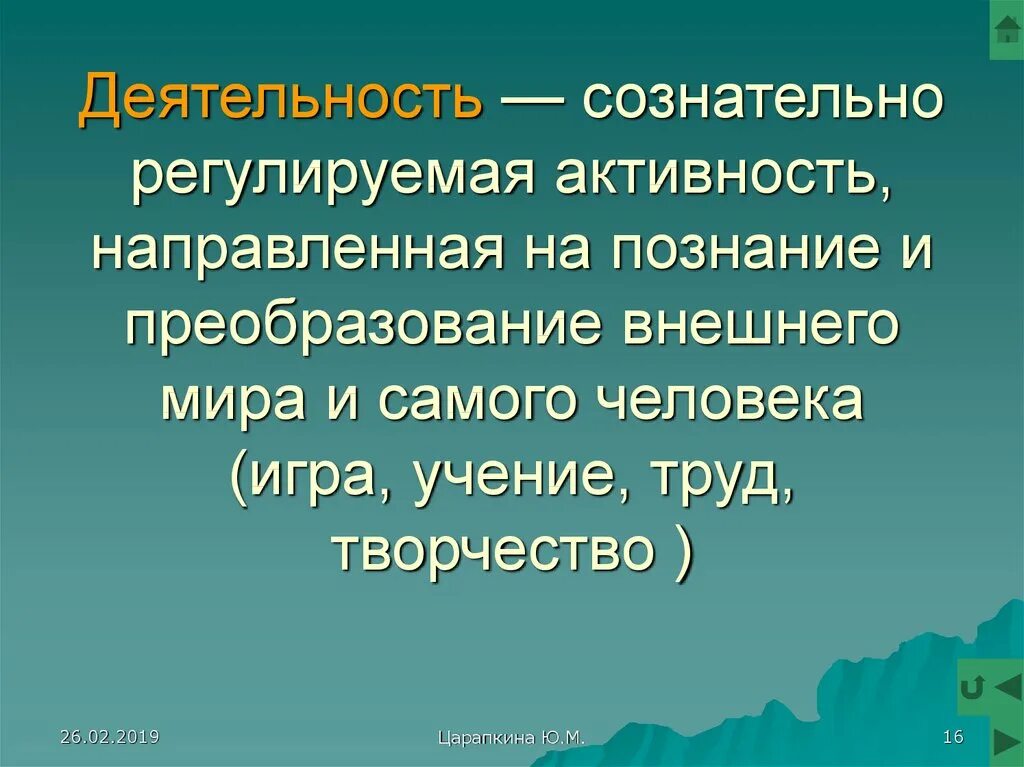 Деятельность — сознательно регулируемая активность, направленная на познание и преобразование внешнего мира и самого человека (игра, учение, труд, творчество )

26.02.2019

Царапкина Ю.М.

16